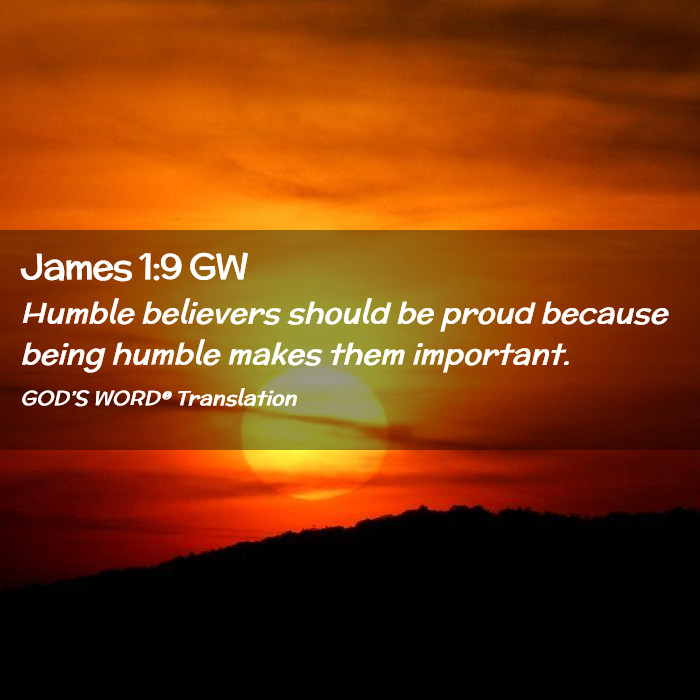 James 1:9 GW

Humble believers should be proud because being humble makes them important.

GOD'S WORD® Translation